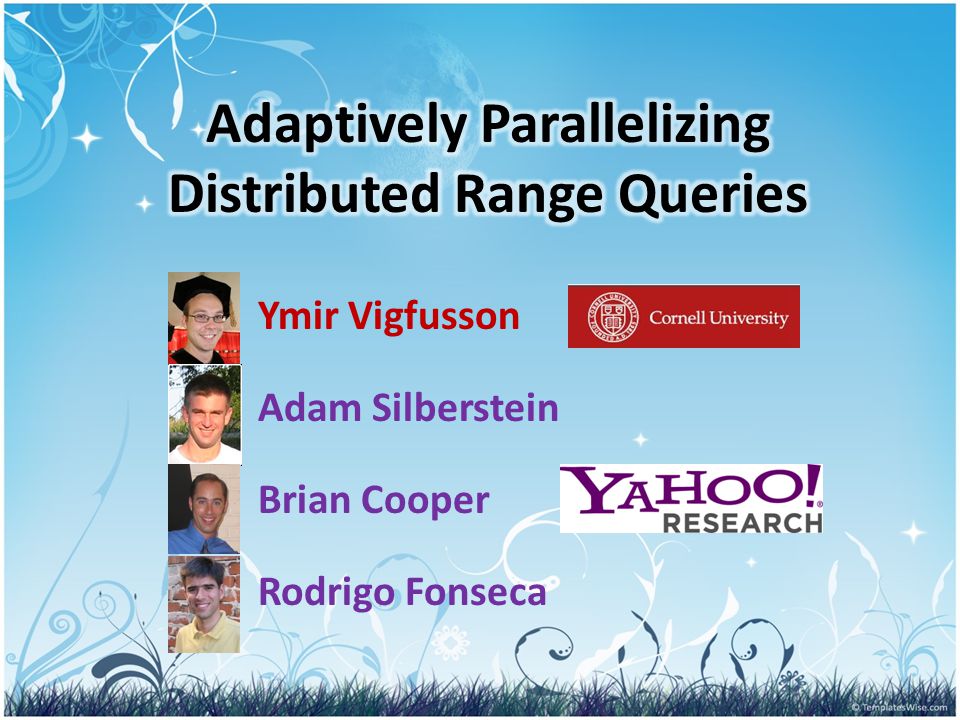 Adaptively Parallelizing Distributed Range Queries

Ymir Vigfusson

Cornell University

Adam Silberstein

Brian Cooper

YAHOO! RESEARCH

Rodrigo Fonseca

© TemplatesWise.com